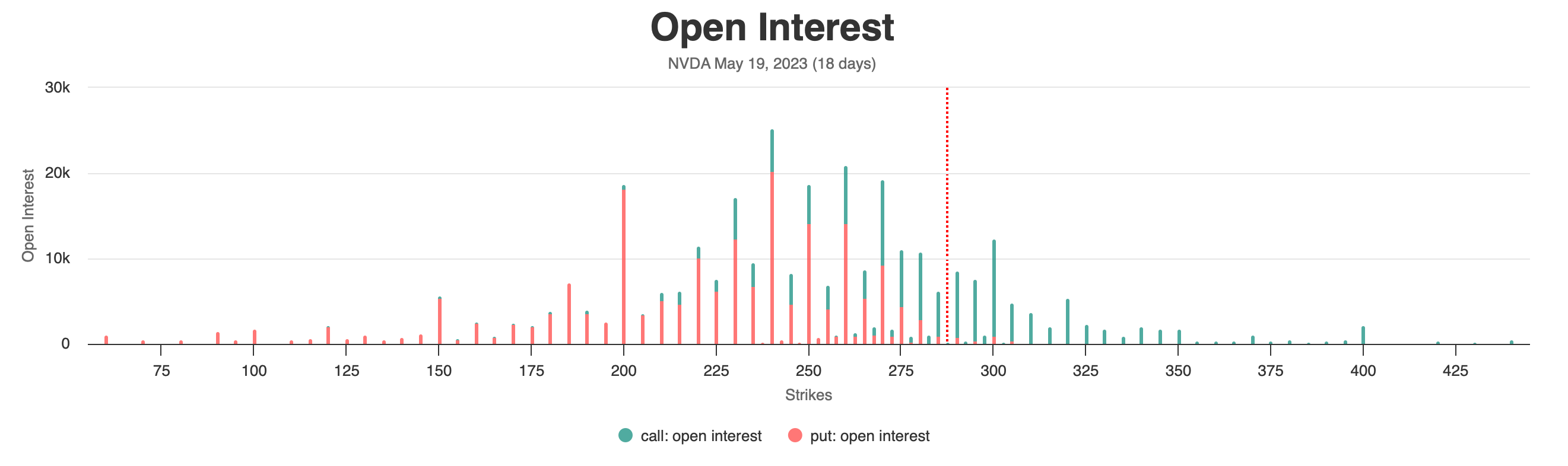 Open Interest

NVDA May 19, 2023 (18 days)

Open Interest

30k
20k
10k
0

75 100 125 150 175 200 225 250 275 300 325 350 375 400 425

Strikes

call: open interest put: open interest